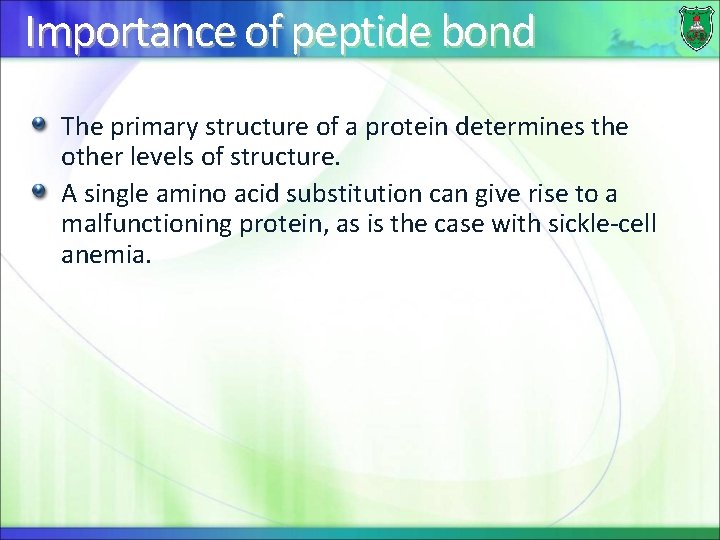 Importance of peptide bond

The primary structure of a protein determines the other levels of structure.

A single amino acid substitution can give rise to a malfunctioning protein, as is the case with sickle-cell anemia.